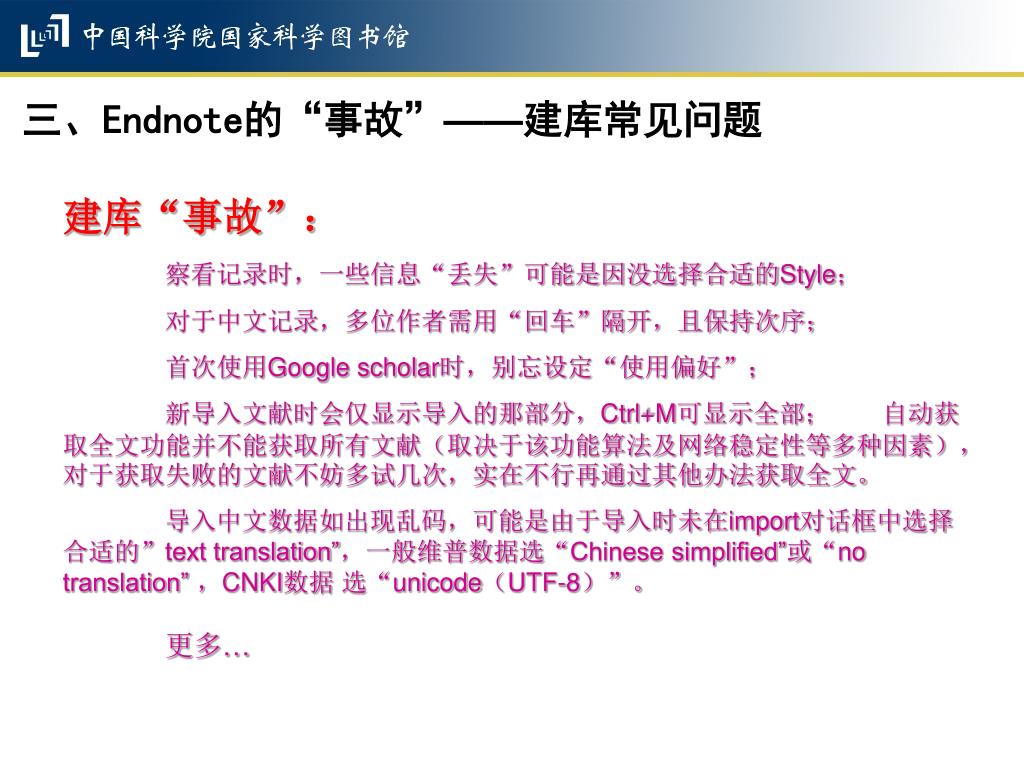 中国科学院国家科学图书馆

三、Endnote的“事故”——建库常见问题

建库“事故”：

察看记录时，一些信息“丢失”可能是因没选择合适的Style；

对于中文记录，多位作者需用“回车”隔开，且保持次序；

首次使用Google scholar时，别忘设定“使用偏好”；

新导入文献时会仅显示导入的那部分，Ctrl+M可显示全部； 自动获取全文功能并不能获取所有文献（取决于该功能算法及网络稳定性等多种因素），对于获取失败的文献不妨多试几次，实在不行再通过其他办法获取全文。

导入中文数据如出现乱码，可能是由于导入时未在import对话框中选择合适的”text translation”，一般维普数据选“Chinese simplified”或“no translation”，CNKI数据 选“unicode（UTF-8）”。

更多…